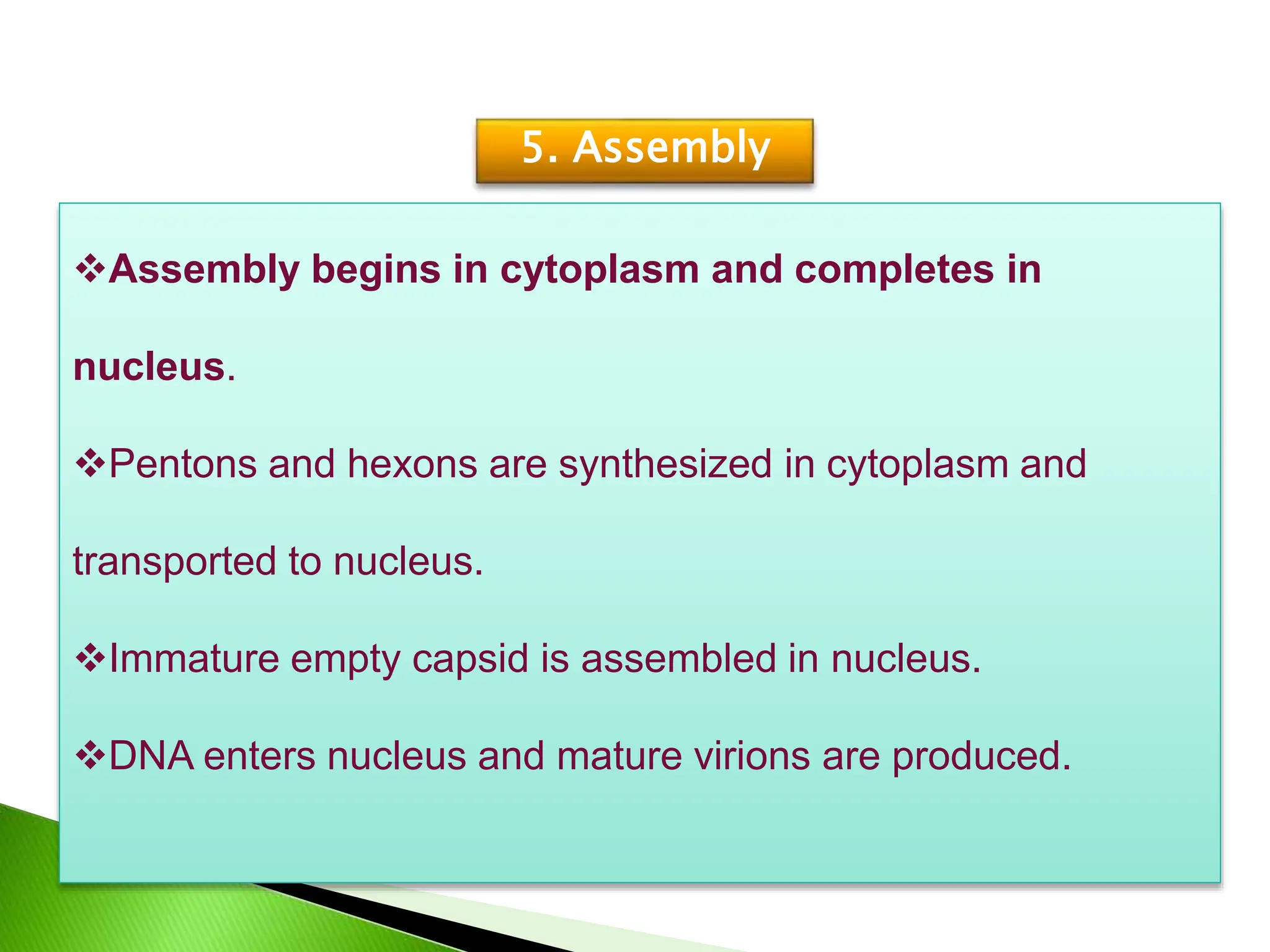 5. Assembly

❖Assembly begins in cytoplasm and completes in nucleus.

❖Pentons and hexons are synthesized in cytoplasm and transported to nucleus.

❖Immature empty capsid is assembled in nucleus.

❖DNA enters nucleus and mature virions are produced.